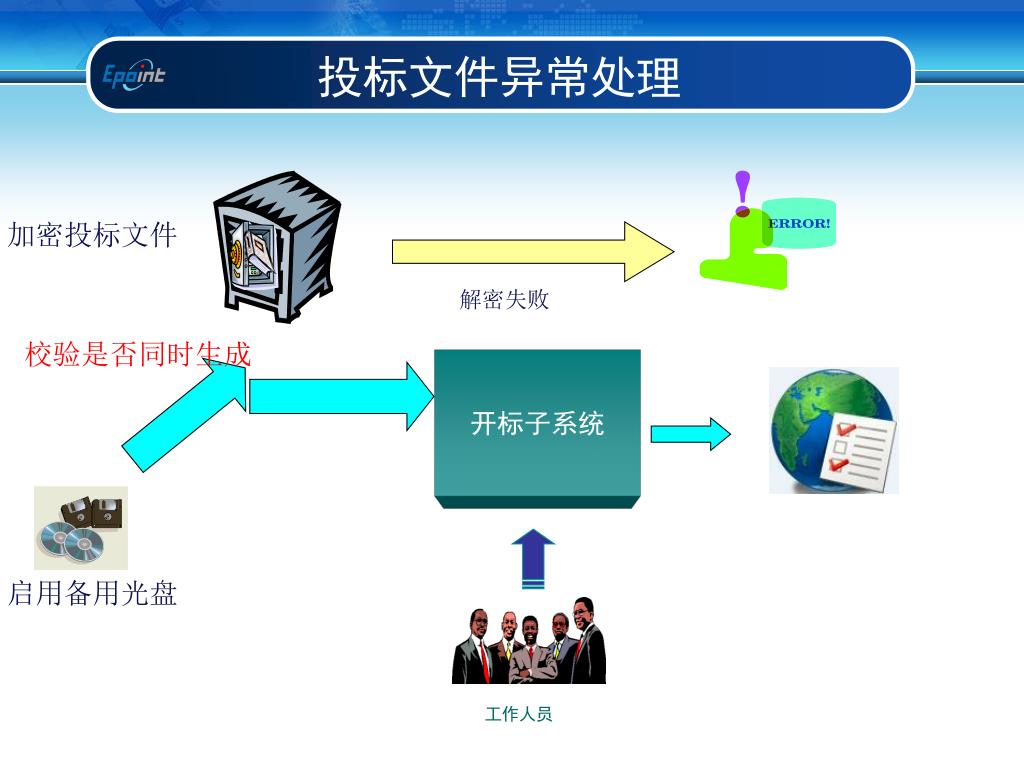 Epoint

投标文件异常处理

加密投标文件

ERROR!

解密失败

校验是否同时生成

开标子系统

启用备用光盘

工作人员